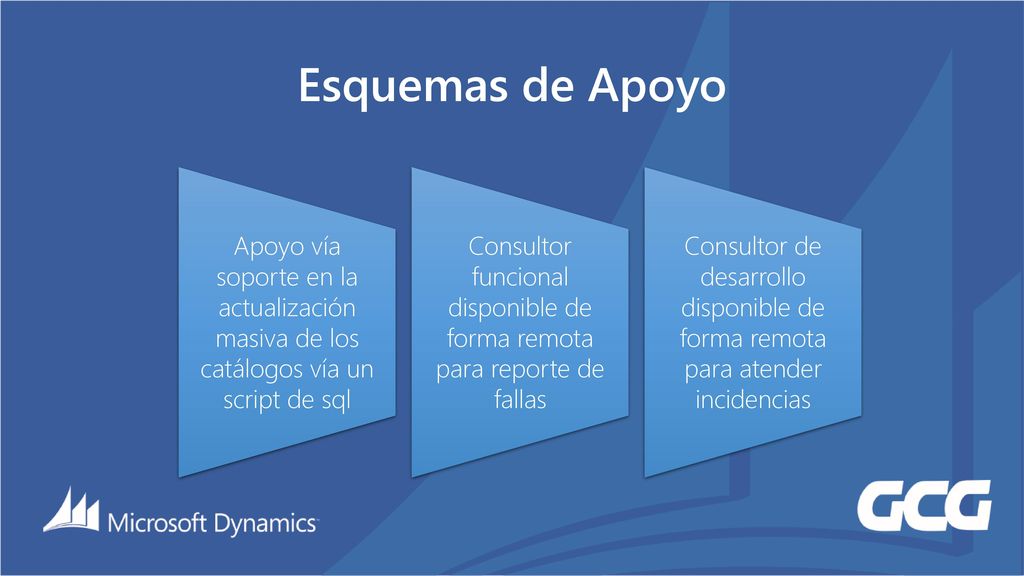 Esquemas de Apoyo

Apoyo vía soporte en la actualización masiva de los catálogos vía un script de sql

Consultor funcional disponible de forma remota para reporte de fallas

Consultor de desarrollo disponible de forma remota para atender incidencias

Microsoft Dynamics

GCG